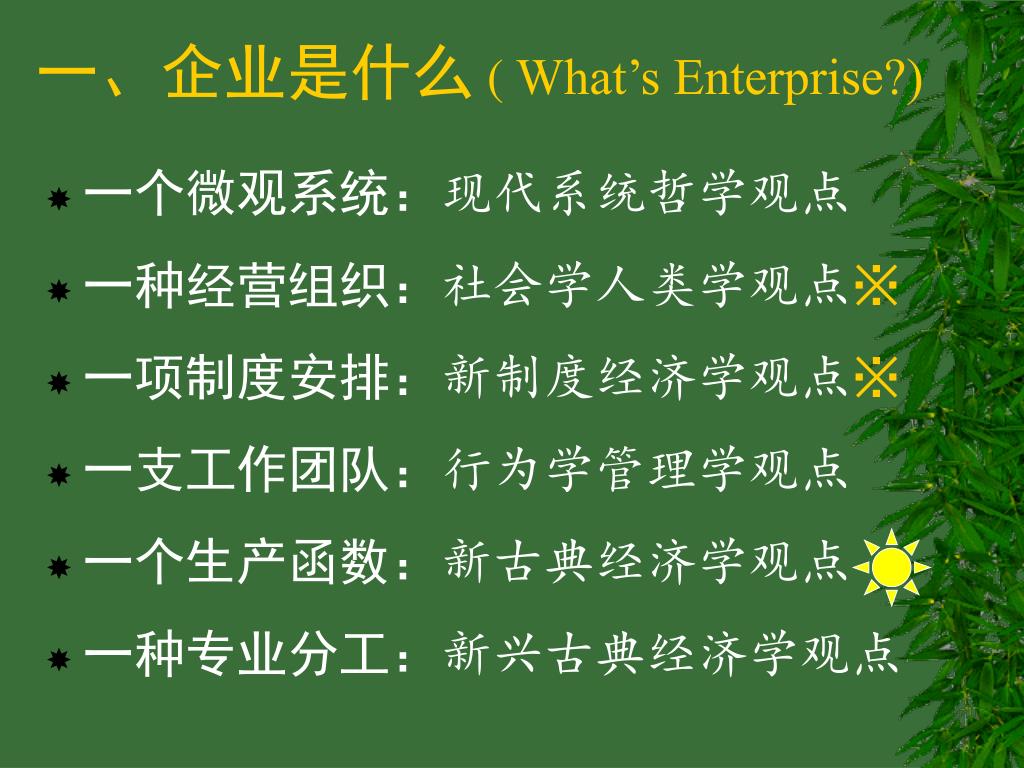 一、企业是什么 ( What’s Enterprise?)

一个微观系统：现代系统哲学观点

一种经营组织：社会学人类学观点※

一项制度安排：新制度经济学观点※

一支工作团队：行为学管理学观点

一个生产函数：新古典经济学观点

一种专业分工：新兴古典经济学观点